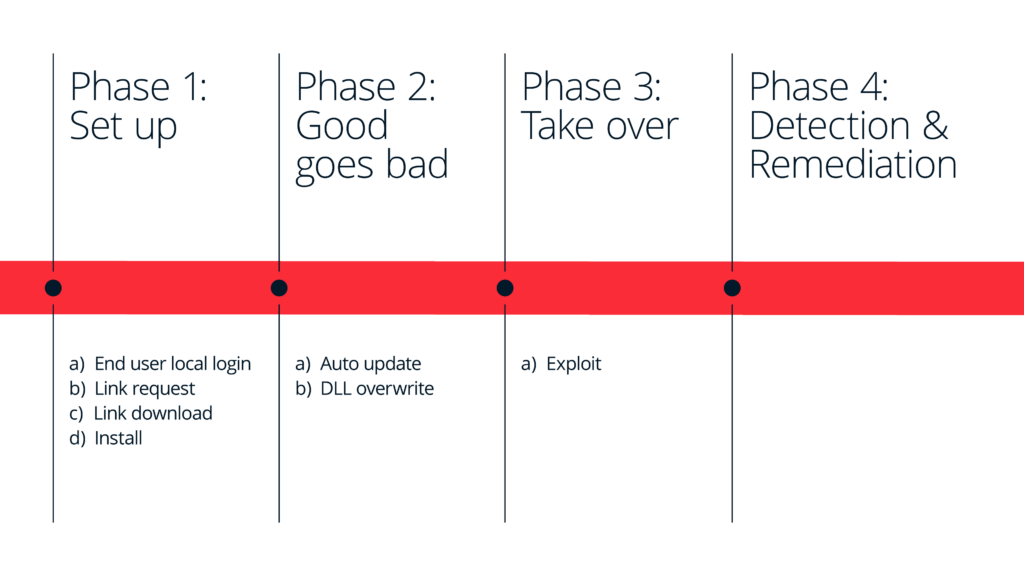 Phase 1:
Set up

a) End user local login
b) Link request
c) Link download
d) Install

Phase 2:
Good goes bad

a) Auto update
b) DLL overwrite

Phase 3:
Take over

a) Exploit

Phase 4:
Detection & Remediation